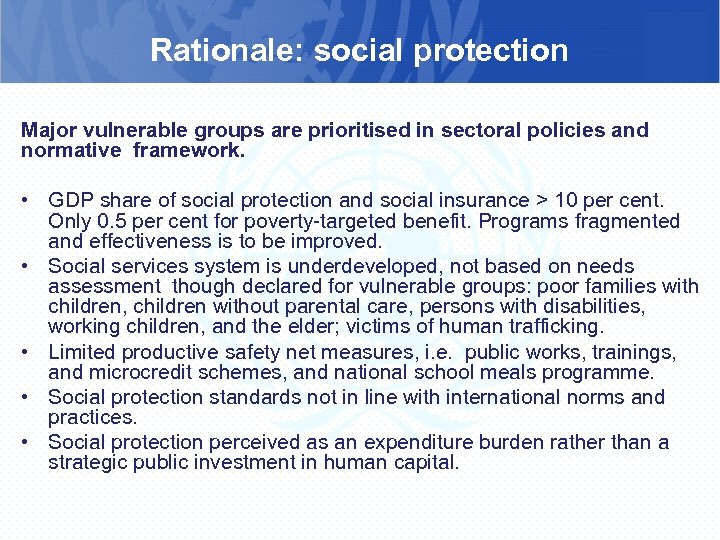 Rationale: social protection

Major vulnerable groups are prioritised in sectoral policies and normative framework.

• GDP share of social protection and social insurance > 10 per cent. Only 0.5 per cent for poverty-targeted benefit. Programs fragmented and effectiveness is to be improved.
• Social services system is underdeveloped, not based on needs assessment though declared for vulnerable groups: poor families with children, children without parental care, persons with disabilities, working children, and the elder; victims of human trafficking.
• Limited productive safety net measures, i.e. public works, trainings, and microcredit schemes, and national school meals programme.
• Social protection standards not in line with international norms and practices.
• Social protection perceived as an expenditure burden rather than a strategic public investment in human capital.